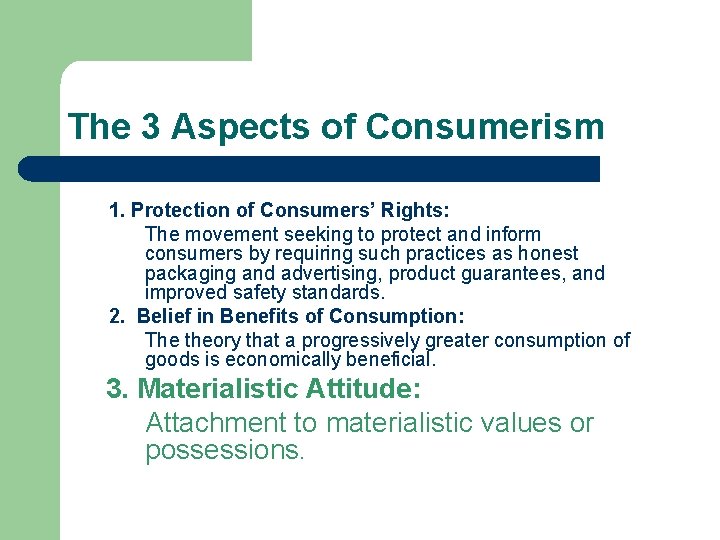 The 3 Aspects of Consumerism

1. Protection of Consumers' Rights:

The movement seeking to protect and inform consumers by requiring such practices as honest packaging and advertising, product guarantees, and improved safety standards.

2. Belief in Benefits of Consumption:

The theory that a progressively greater consumption of goods is economically beneficial.

3. Materialistic Attitude:

Attachment to materialistic values or possessions.